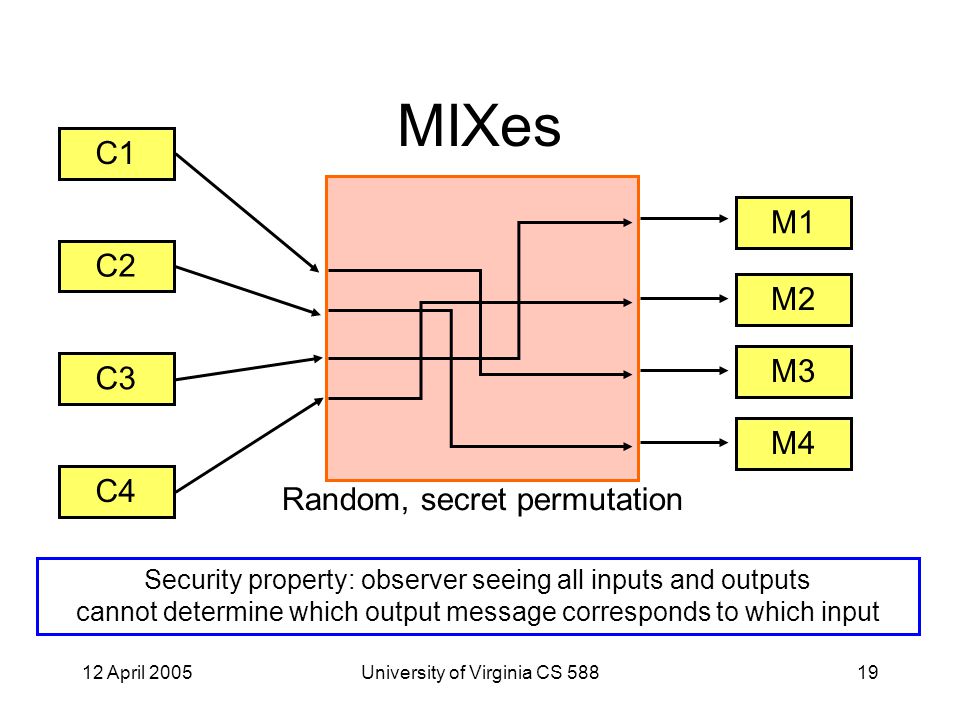 MIXes

C1

C2

C3

C4

M1

M2

M3

M4

Random, secret permutation

Security property: observer seeing all inputs and outputs cannot determine which output message corresponds to which input

12 April 2005

University of Virginia CS 588

19